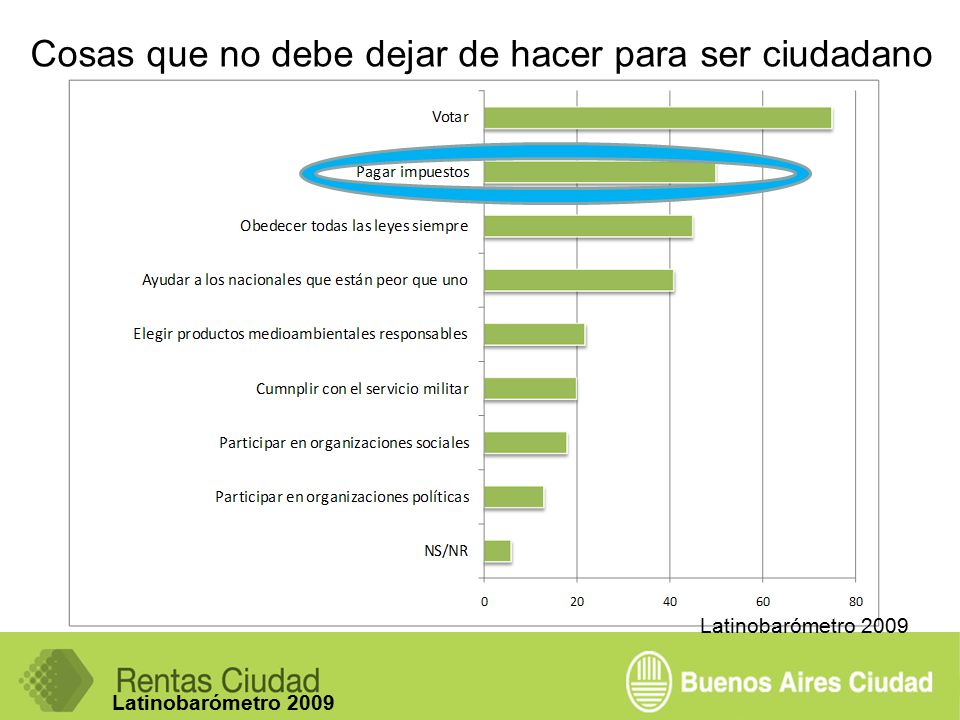 Cosas que no debe dejar de hacer para ser ciudadano

Votar

Pagar impuestos

Obedecer todas las leyes siempre

Ayudar a los nacionales que están peor que uno

Elegir productos medioambientales responsables

Cumnplir con el servicio militar

Participar en organizaciones sociales

Participar en organizaciones políticas

NS/NR

0 20 40 60 80

Latinobarómetro 2009

Rentas Ciudad

Latinobarómetro 2009

Buenos Aires Ciudad